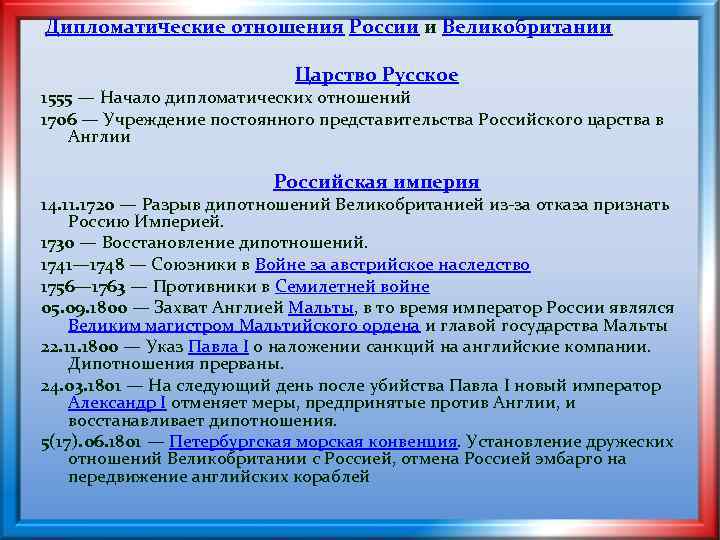 Дипломатические отношения России и Великобритании

Царство Русское

1555 — Начало дипломатических отношений

1706 — Учреждение постоянного представительства Российского царства в Англии

Российская империя

14.11.1720 — Разрыв дипотношений Великобританией из-за отказа признать Россию Империей.

1730 — Восстановление дипотношений.

1741—1748 — Союзники в Войне за австрийское наследство

1756—1763 — Противники в Семилетней войне

05.09.1800 — Захват Англией Мальты, в то время император России являлся Великим магистром Мальтийского ордена и главой государства Мальты

22.11.1800 — Указ Павла I о наложении санкций на английские компании. Дипотношения прерваны.

24.03.1801 — На следующий день после убийства Павла I новый император Александр I отменяет меры, предпринятые против Англии, и восстанавливает дипотношения.

5(17).06.1801 — Петербургская морская конвенция. Установление дружеских отношений Великобритании с Россией, отмена Россией эмбарго на передвижение английских кораблей